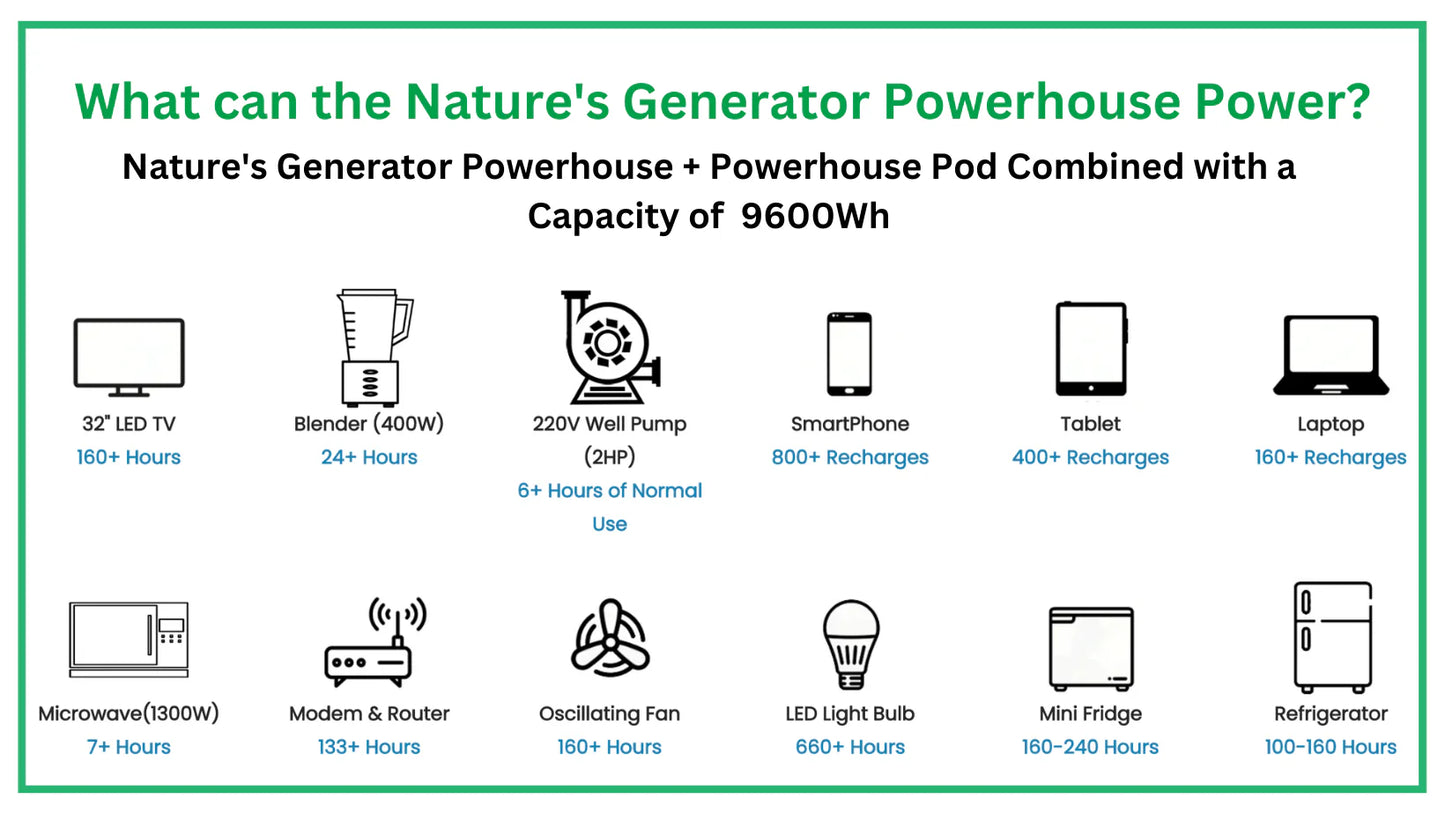 What can the Nature's Generator Powerhouse Power?

Nature's Generator Powerhouse + Powerhouse Pod Combined with a Capacity of 9600Wh

32" LED TV
160+ Hours

Blender (400W)
24+ Hours

220V Well Pump (2HP)
6+ Hours of Normal Use

SmartPhone
800+ Recharges

Tablet
400+ Recharges

Laptop
160+ Recharges

Microwave(1300W)
7+ Hours

Modem & Router
133+ Hours

Oscillating Fan
160+ Hours

LED Light Bulb
660+ Hours

Mini Fridge
160-240 Hours

Refrigerator
100-160 Hours